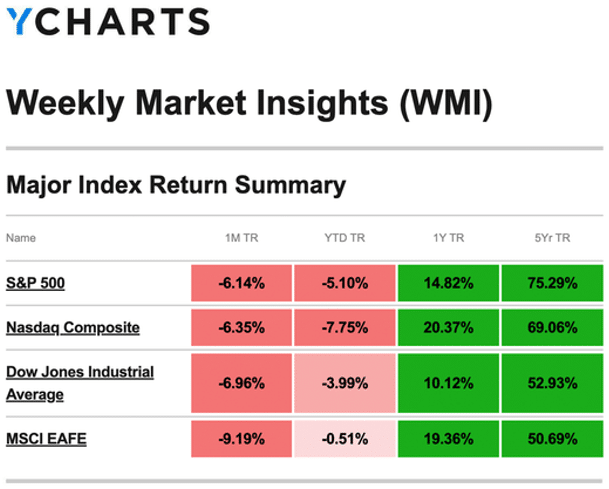 YCHARTS

Weekly Market Insights (WMI)

Major Index Return Summary

| Name | 1M TR | YTD TR | 1Y TR | 5Yr TR |
|---|---|---|---|---|
| S&P 500 | -6.14% | -5.10% | 14.82% | 75.29% |
| Nasdaq Composite | -6.35% | -7.75% | 20.37% | 69.06% |
| Dow Jones Industrial Average | -6.96% | -3.99% | 10.12% | 52.93% |
| MSCI EAFE | -9.19% | -0.51% | 19.36% | 50.69% |